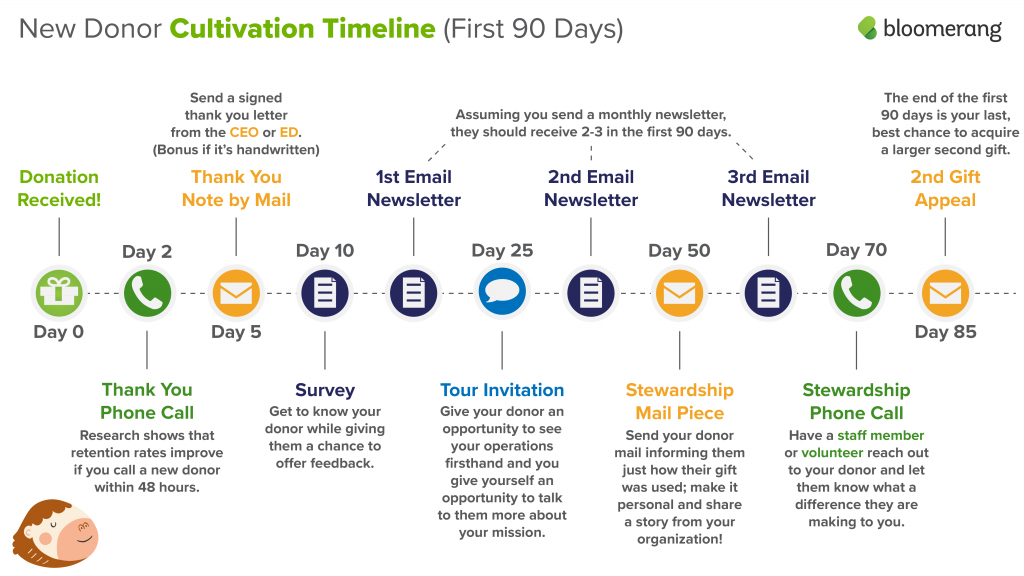 New Donor Cultivation Timeline (First 90 Days)

bloomerang

Donation Received!

Day 0

Day 2

Thank You Phone Call
Research shows that retention rates improve if you call a new donor within 48 hours.

Send a signed thank you letter from the CEO or ED. (Bonus if it's handwritten)

Thank You Note by Mail

Day 5

Day 10

Survey
Get to know your donor while giving them a chance to offer feedback.

Assuming you send a monthly newsletter, they should receive 2-3 in the first 90 days.

1st Email Newsletter

Day 25

Tour Invitation
Give your donor an opportunity to see your operations firsthand and you give yourself an opportunity to talk to them more about your mission.

2nd Email Newsletter

Day 50

Stewardship Mail Piece
Send your donor mail informing them just how their gift was used; make it personal and share a story from your organization!

3rd Email Newsletter

Day 70

Stewardship Phone Call
Have a staff member or volunteer reach out to your donor and let them know what a difference they are making to you.

The end of the first 90 days is your last, best chance to acquire a larger second gift.

2nd Gift Appeal

Day 85